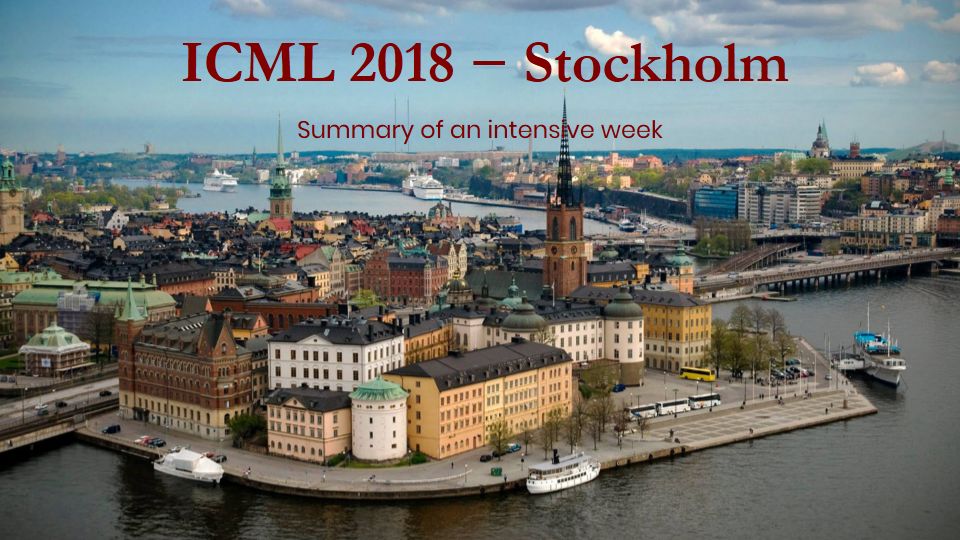 ICML 2018 – Stockholm

Summary of an intensive week